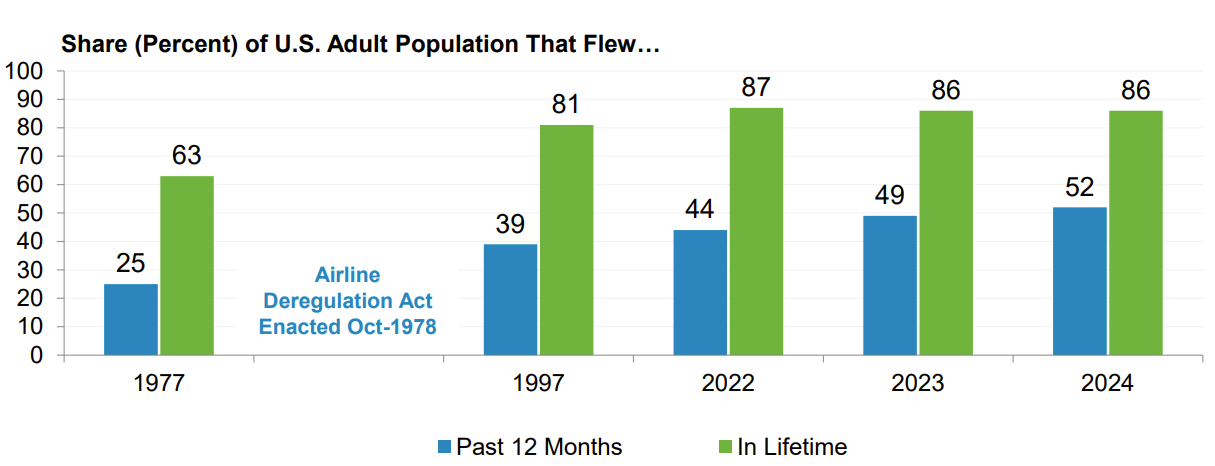 Share (Percent) of U.S. Adult Population That Flew…

100
90
80
70
60
50
40
30
20
10
0

25
63
Airline Deregulation Act Enacted Oct-1978
39
81
44
87
49
86
52
86

1977
1997
2022
2023
2024

Past 12 Months
In Lifetime